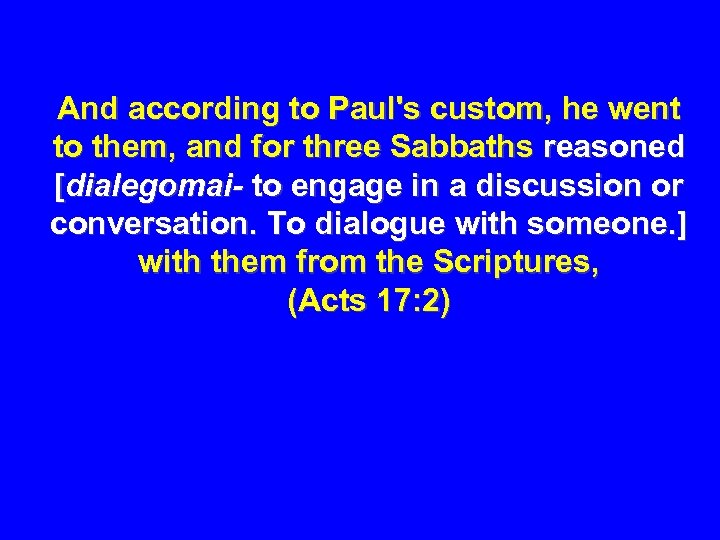 And according to Paul's custom, he went to them, and for three Sabbaths reasoned [dialegomai- to engage in a discussion or conversation. To dialogue with someone.] with them from the Scriptures,
(Acts 17:2)